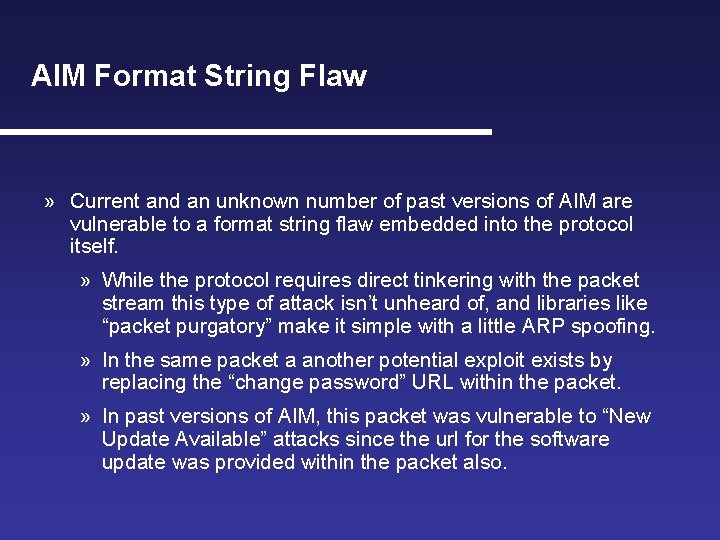 AIM Format String Flaw

» Current and an unknown number of past versions of AIM are vulnerable to a format string flaw embedded into the protocol itself.

» While the protocol requires direct tinkering with the packet stream this type of attack isn't unheard of, and libraries like "packet purgatory" make it simple with a little ARP spoofing.

» In the same packet a another potential exploit exists by replacing the "change password" URL within the packet.

» In past versions of AIM, this packet was vulnerable to "New Update Available" attacks since the url for the software update was provided within the packet also.